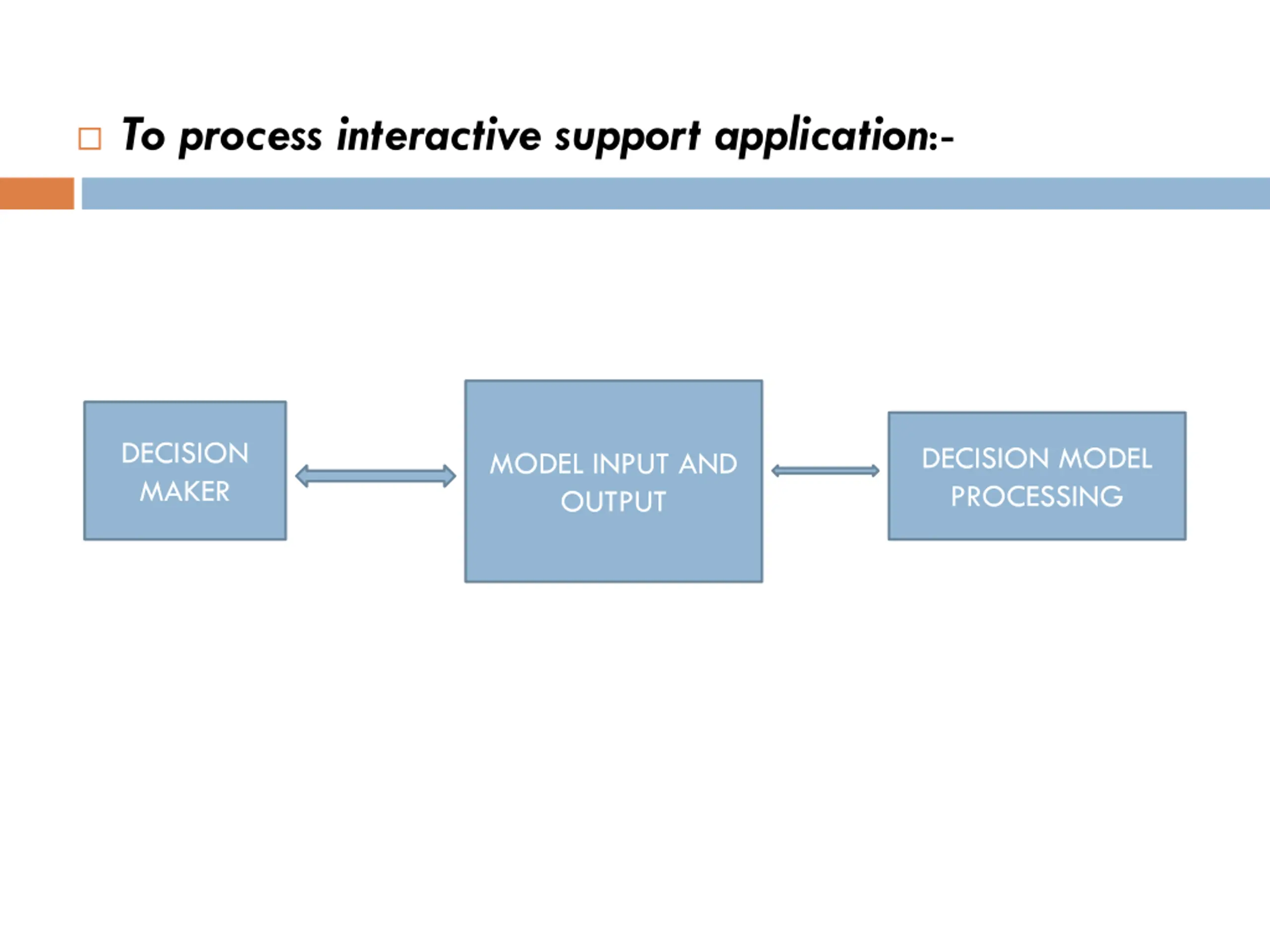 To process interactive support application:-

DECISION MAKER

MODEL INPUT AND OUTPUT

DECISION MODEL PROCESSING